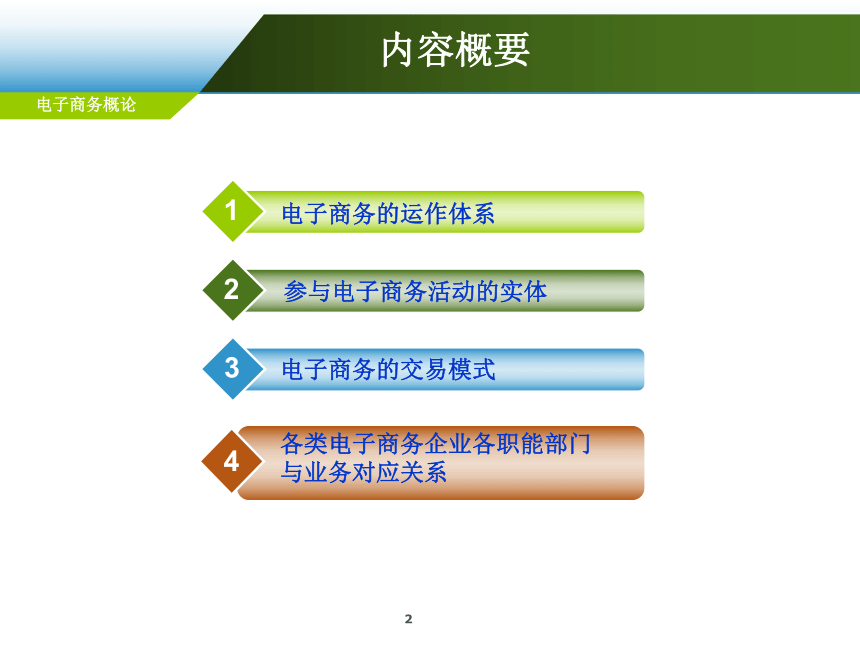 内容概要

电子商务概论

1 电子商务的运作体系

2 参与电子商务活动的实体

3 电子商务的交易模式

4 各类电子商务企业各职能部门与业务对应关系

2